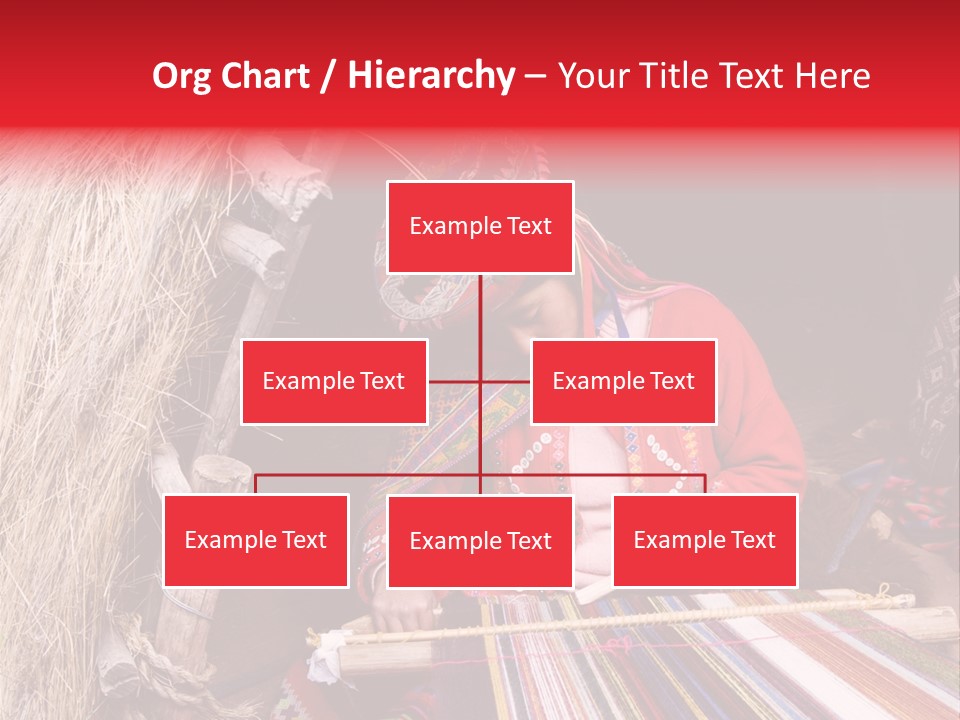 Org Chart / Hierarchy – Your Title Text Here

Example Text

Example Text

Example Text

Example Text

Example Text

Example Text